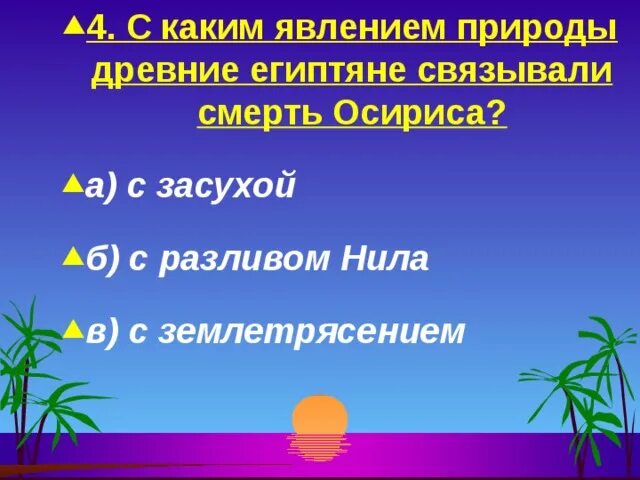 4. С каким явлением природы древние египтяне связывали смерть Осириса?

а) с засухой

б) с разливом Нила

в) с землетрясением